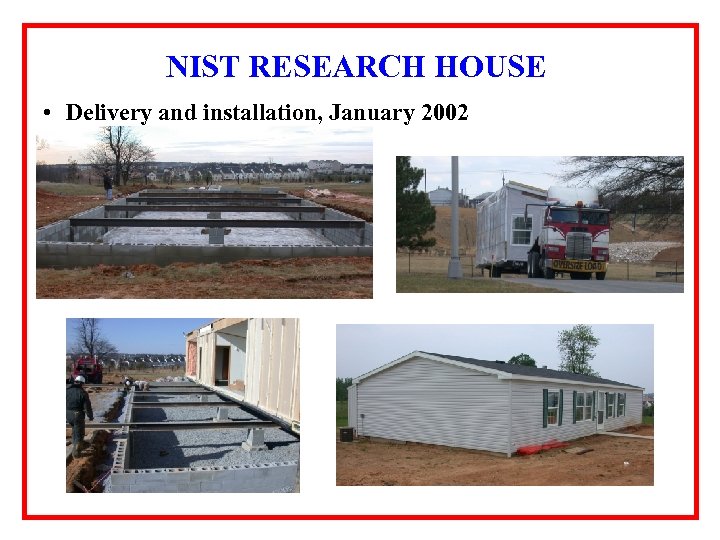 NIST RESEARCH HOUSE

• Delivery and installation, January 2002

OVERSIZE LOAD